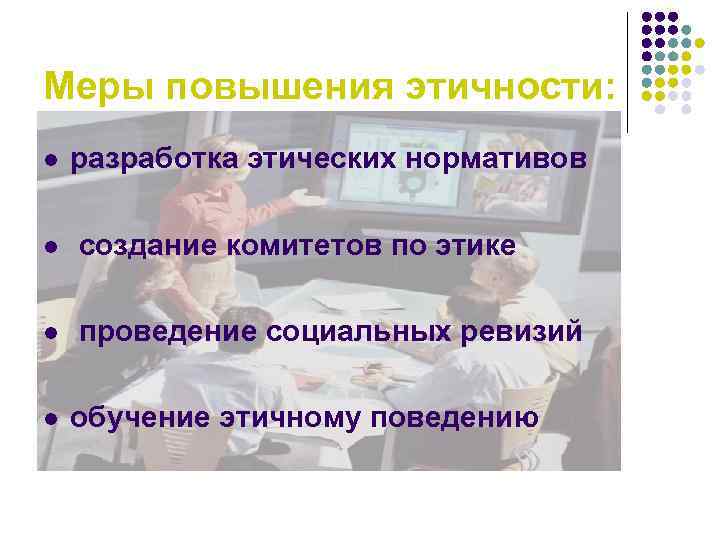 Меры повышения этичности:

● разработка этических нормативов

● создание комитетов по этике

● проведение социальных ревизий

● обучение этичному поведению